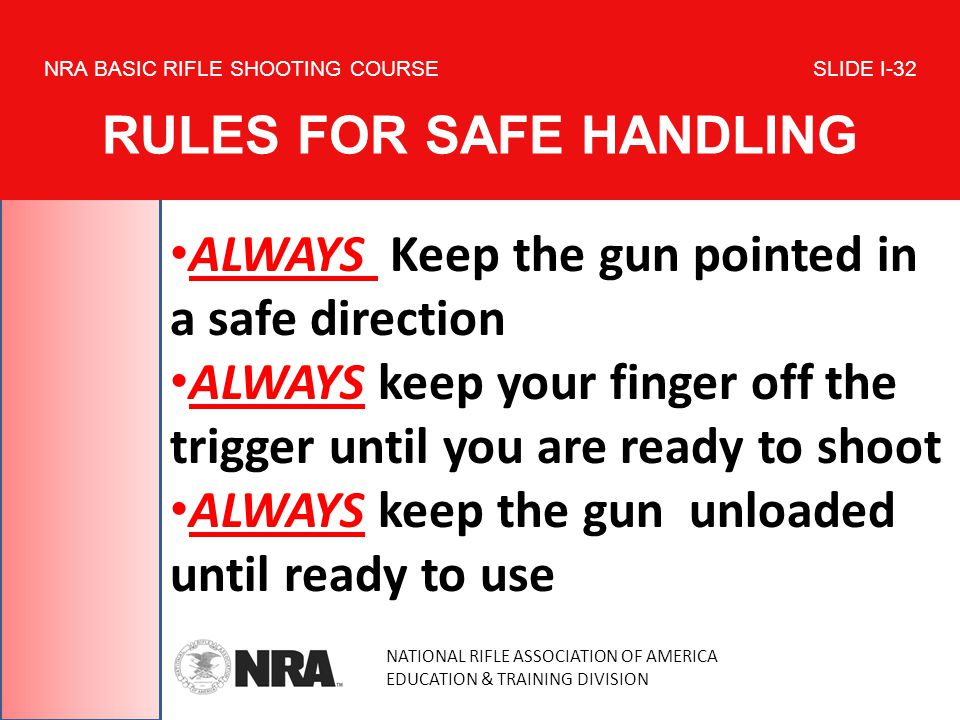 NRA BASIC RIFLE SHOOTING COURSE

SLIDE I-32

RULES FOR SAFE HANDLING

•ALWAYS Keep the gun pointed in a safe direction

•ALWAYS keep your finger off the trigger until you are ready to shoot

•ALWAYS keep the gun unloaded until ready to use

NRA

NATIONAL RIFLE ASSOCIATION OF AMERICA
EDUCATION & TRAINING DIVISION